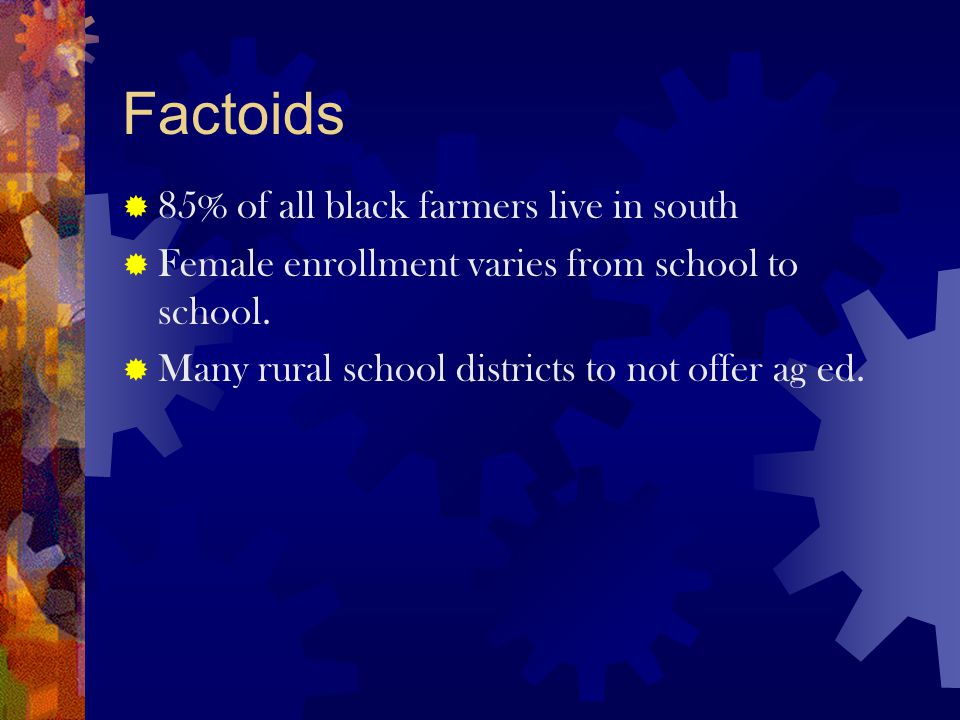 Factoids

85% of all black farmers live in south

Female enrollment varies from school to school.

Many rural school districts to not offer ag ed.